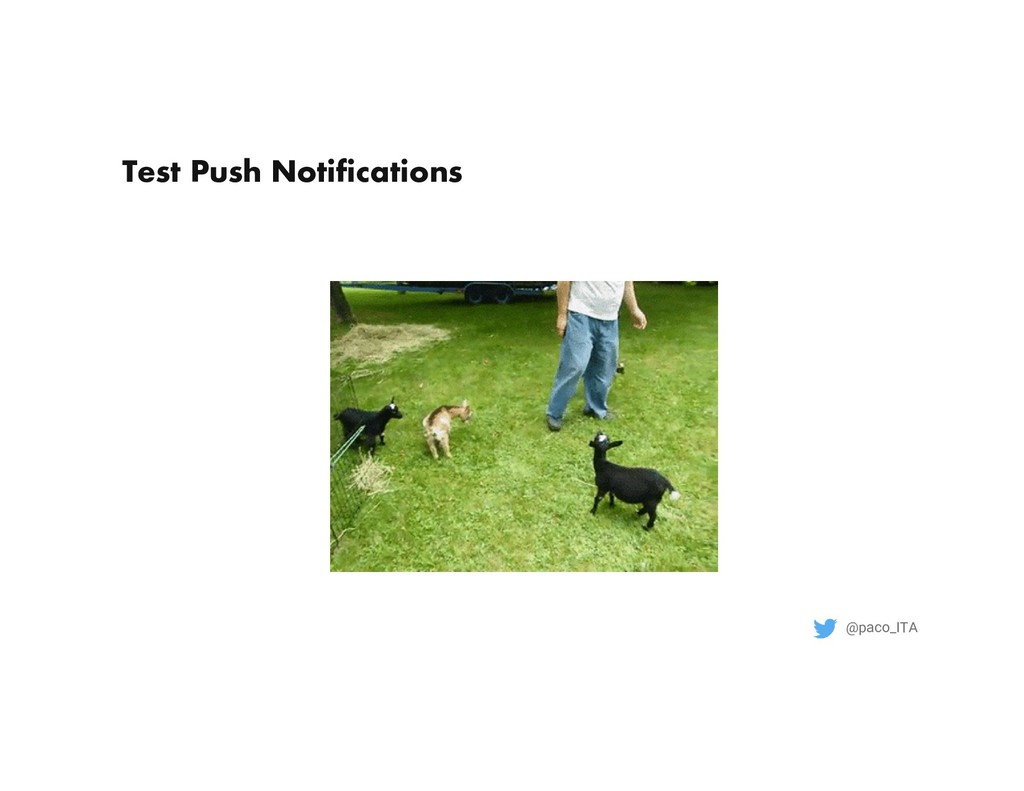 Test Push Notifications

@paco_ITA